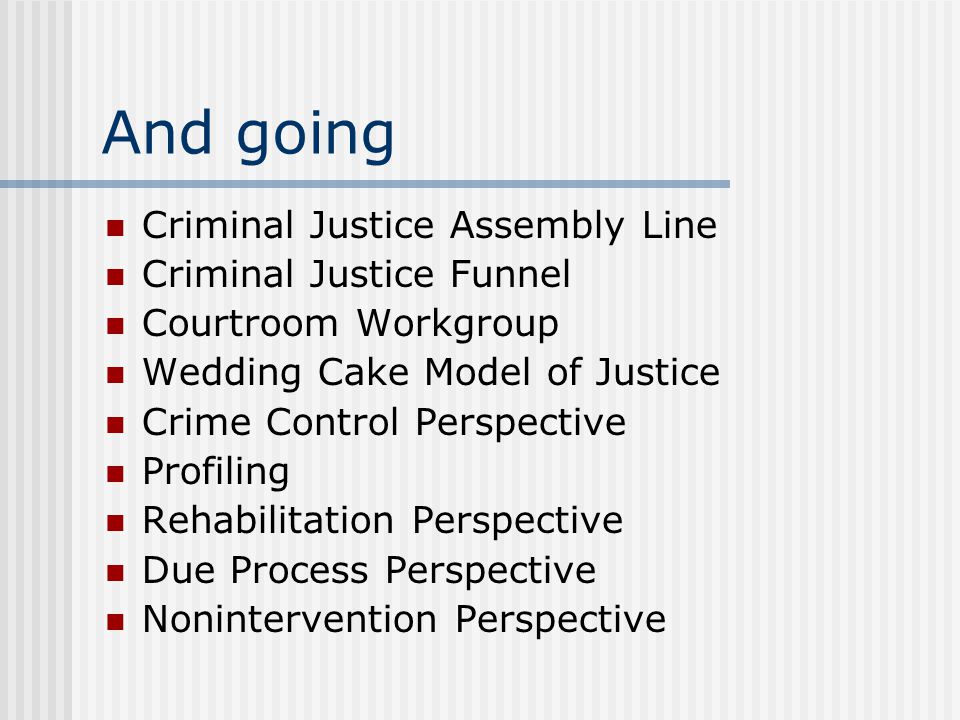 And going

- Criminal Justice Assembly Line
- Criminal Justice Funnel
- Courtroom Workgroup
- Wedding Cake Model of Justice
- Crime Control Perspective
- Profiling
- Rehabilitation Perspective
- Due Process Perspective
- Nonintervention Perspective